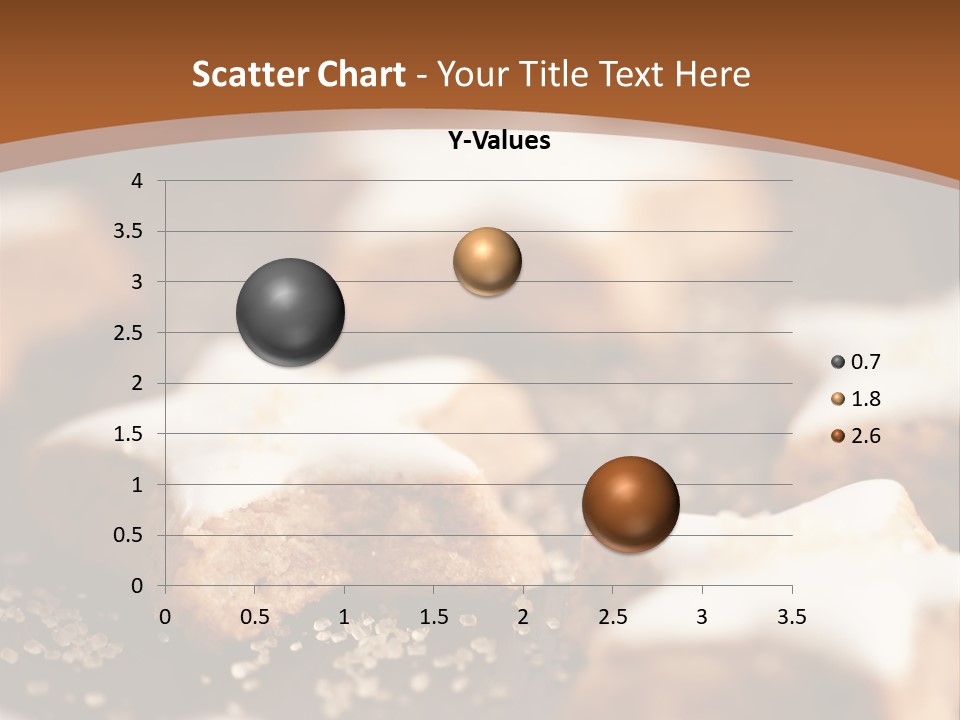 Scatter Chart - Your Title Text Here

Y-Values

4
3.5
3
2.5
2
1.5
1
0.5
0

0 0.5 1 1.5 2 2.5 3 3.5

0.7
1.8
2.6